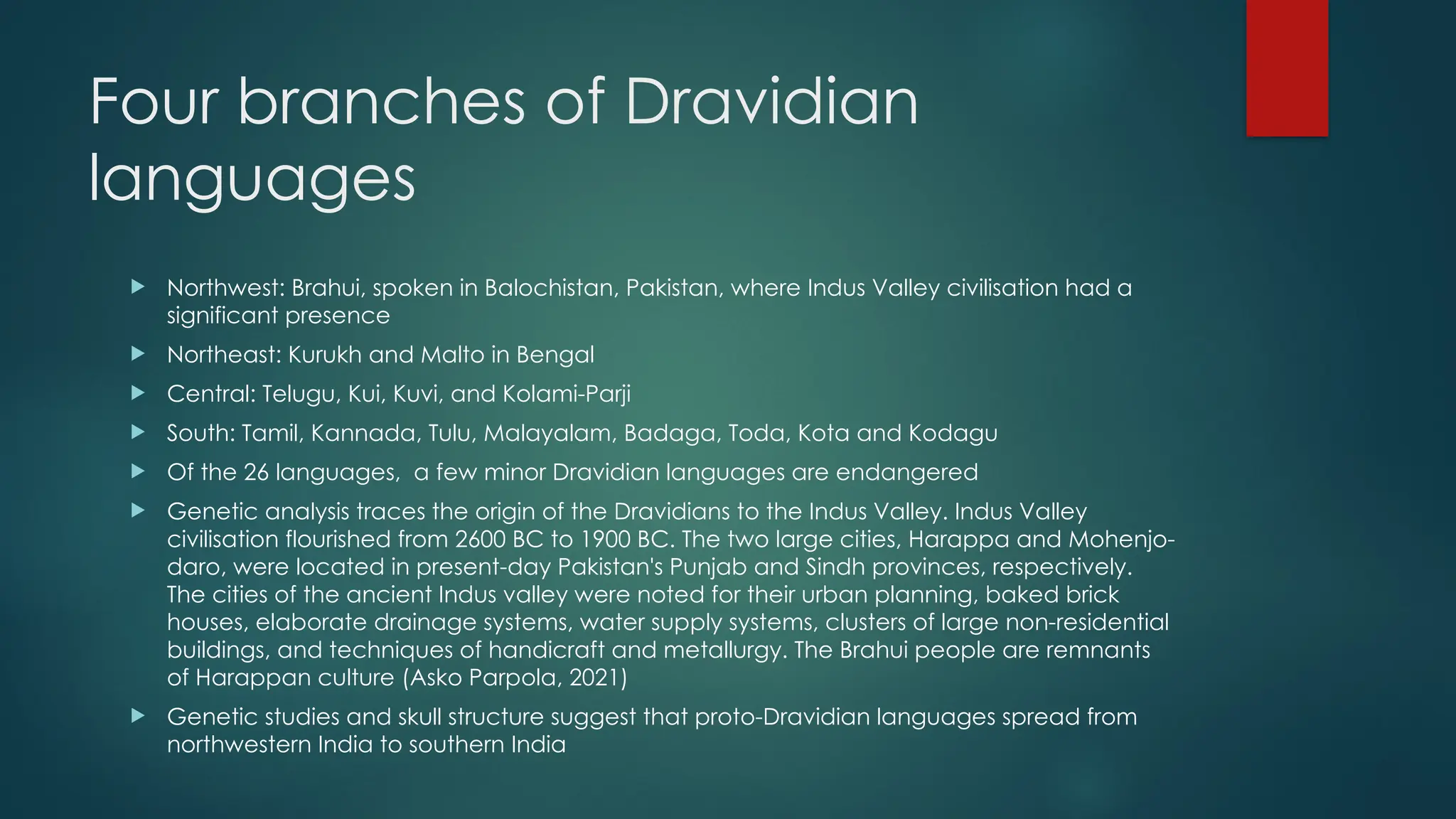 Four branches of Dravidian languages

Northwest: Brahui, spoken in Balochistan, Pakistan, where Indus Valley civilisation had a significant presence

Northeast: Kurukh and Malto in Bengal

Central: Telugu, Kui, Kuvi, and Kolami-Parji

South: Tamil, Kannada, Tulu, Malayalam, Badaga, Toda, Kota and Kodagu

Of the 26 languages,  a few minor Dravidian languages are endangered

Genetic analysis traces the origin of the Dravidians to the Indus Valley. Indus Valley civilisation flourished from 2600 BC to 1900 BC. The two large cities, Harappa and Mohenjo-daro, were located in present-day Pakistan's Punjab and Sindh provinces, respectively. The cities of the ancient Indus valley were noted for their urban planning, baked brick houses, elaborate drainage systems, water supply systems, clusters of large non-residential buildings, and techniques of handicraft and metallurgy. The Brahui people are remnants of Harappan culture (Asko Parpola, 2021)

Genetic studies and skull structure suggest that proto-Dravidian languages spread from northwestern India to southern India